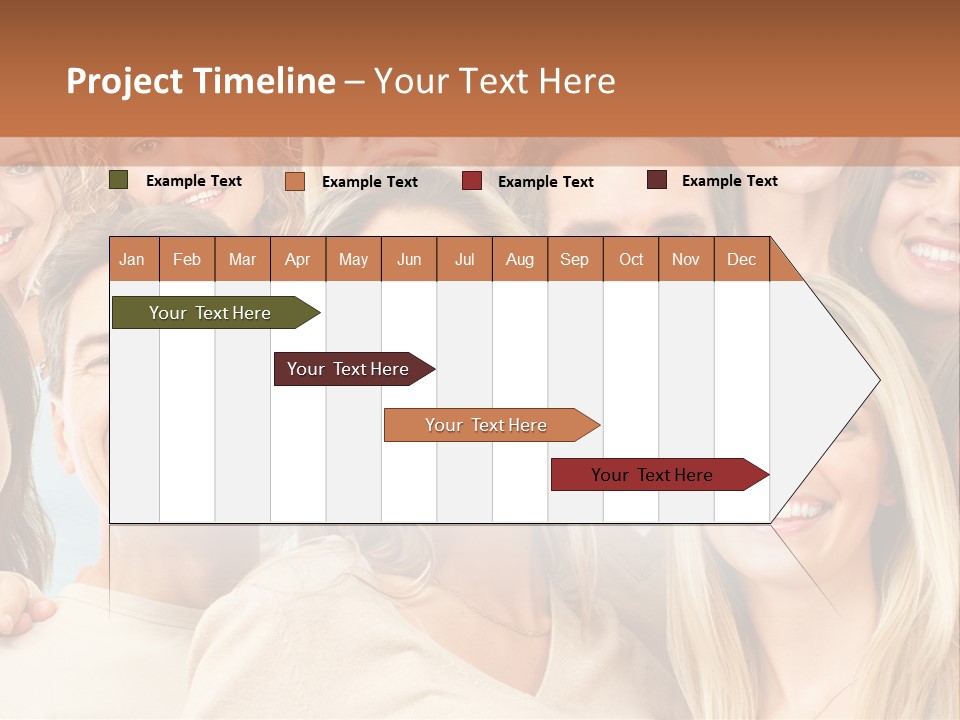 Project Timeline – Your Text Here

Example Text Example Text Example Text Example Text

| Jan | Feb | Mar | Apr | May | Jun | Jul | Aug | Sep | Oct | Nov | Dec |
|---|---|---|---|---|---|---|---|---|---|---|---|

Your Text Here

Your Text Here

Your Text Here

Your Text Here